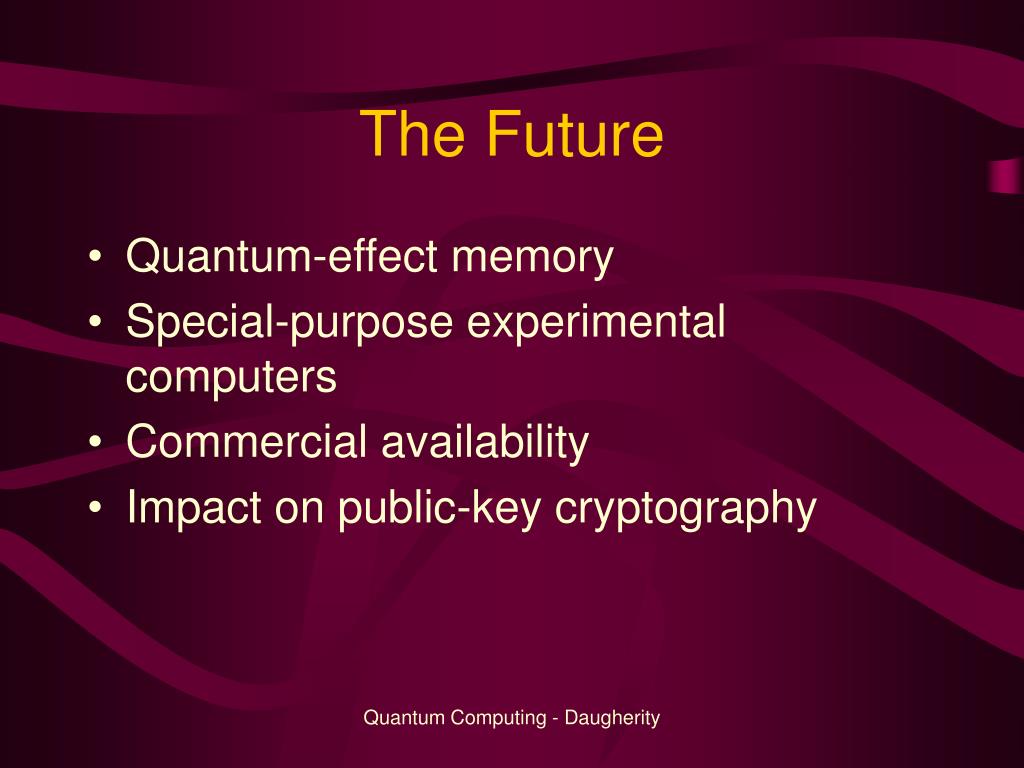 The Future

• Quantum-effect memory
• Special-purpose experimental computers
• Commercial availability
• Impact on public-key cryptography

Quantum Computing - Daugherity